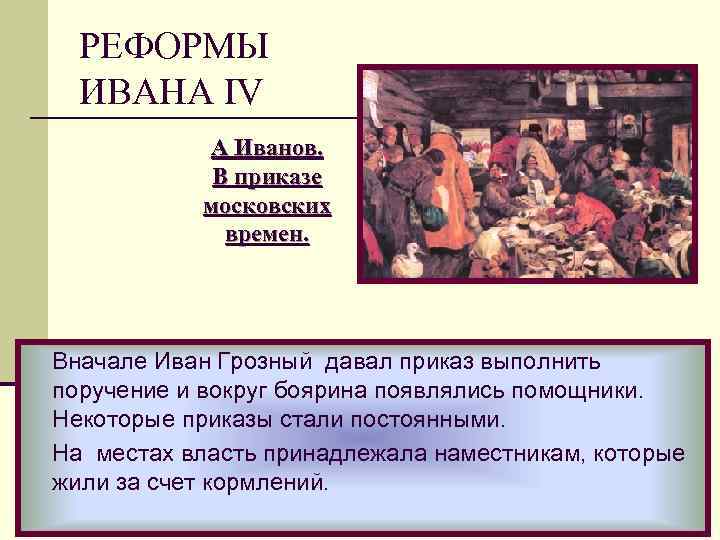 РЕФОРМЫ ИВАНА IV

А Иванов.
В приказе московских времен.

Вначале Иван Грозный давал приказ выполнить поручение и вокруг боярина появлялись помощники. Некоторые приказы стали постоянными.

На местах власть принадлежала наместникам, которые жили за счет кормлений.